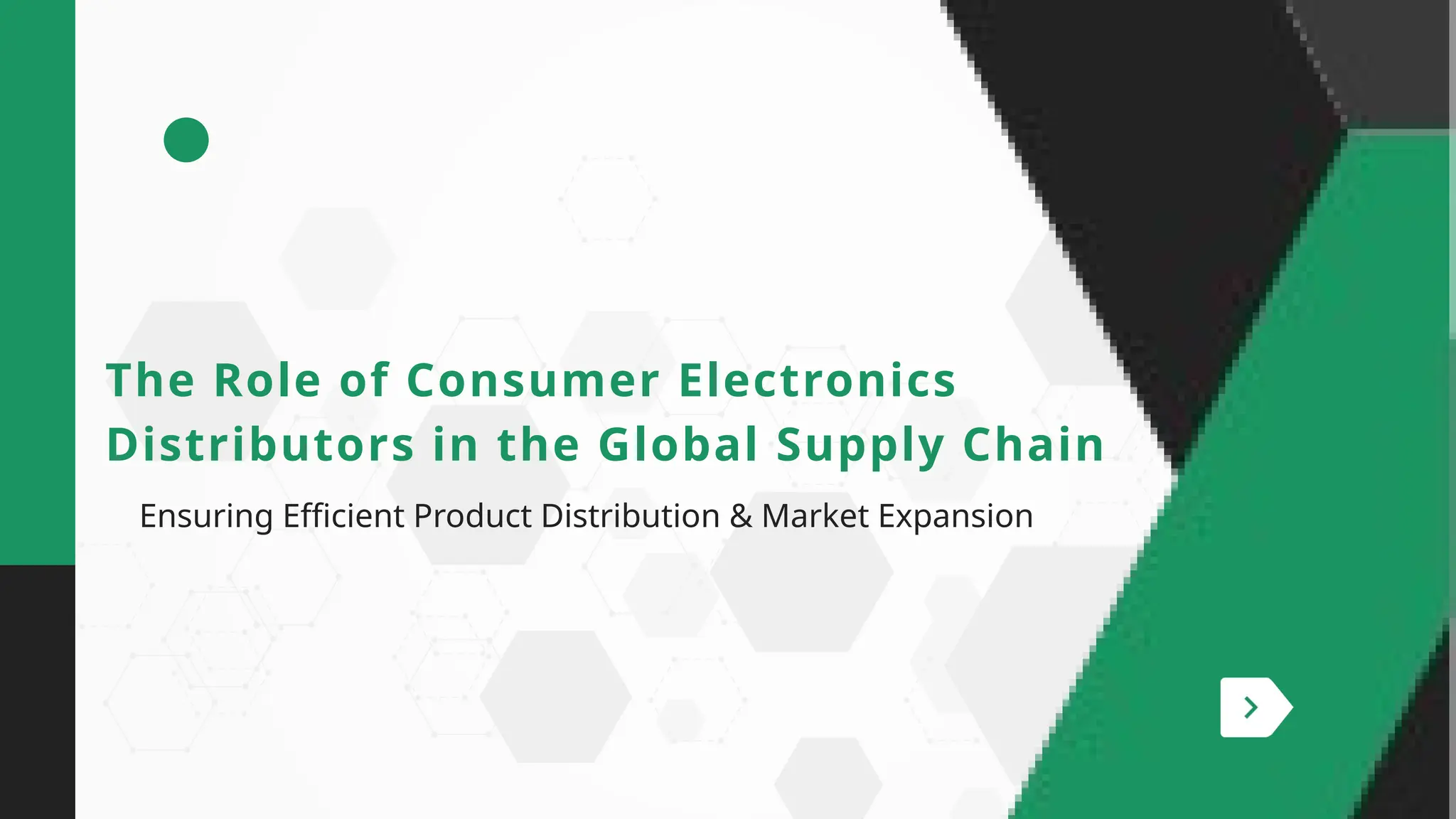 The Role of Consumer Electronics Distributors in the Global Supply Chain

Ensuring Efficient Product Distribution & Market Expansion